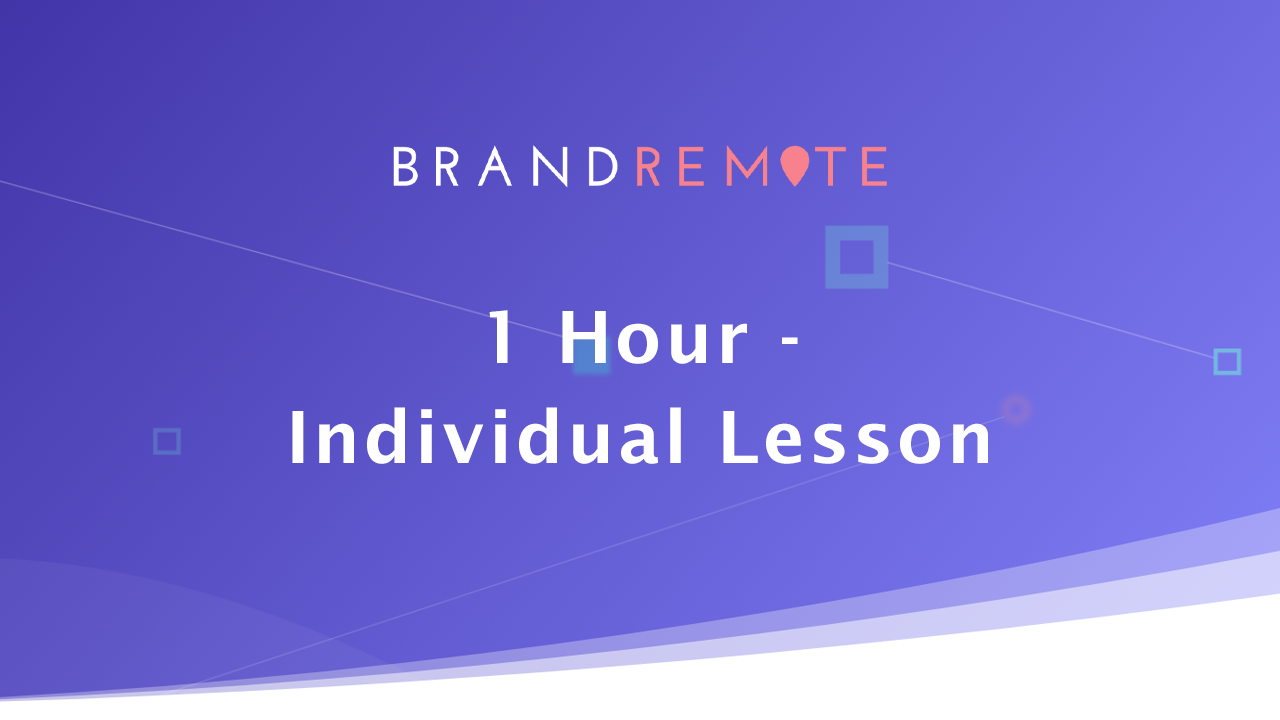 BRANDREMOTE

1 Hour - Individual Lesson